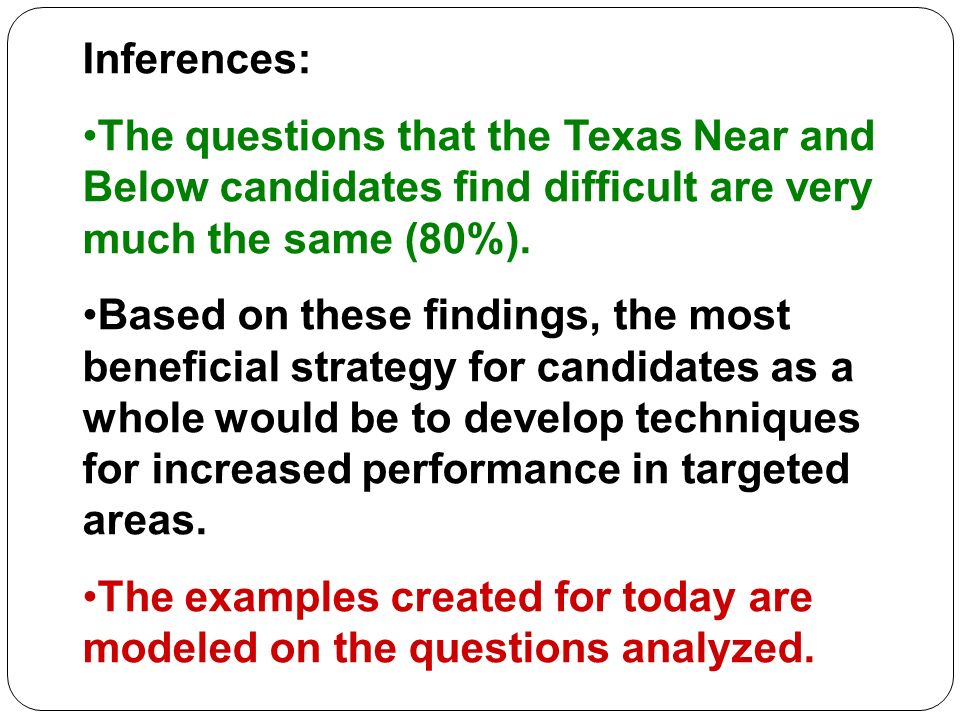 Inferences:

•The questions that the Texas Near and Below candidates find difficult are very much the same (80%).

•Based on these findings, the most beneficial strategy for candidates as a whole would be to develop techniques for increased performance in targeted areas.

•The examples created for today are modeled on the questions analyzed.